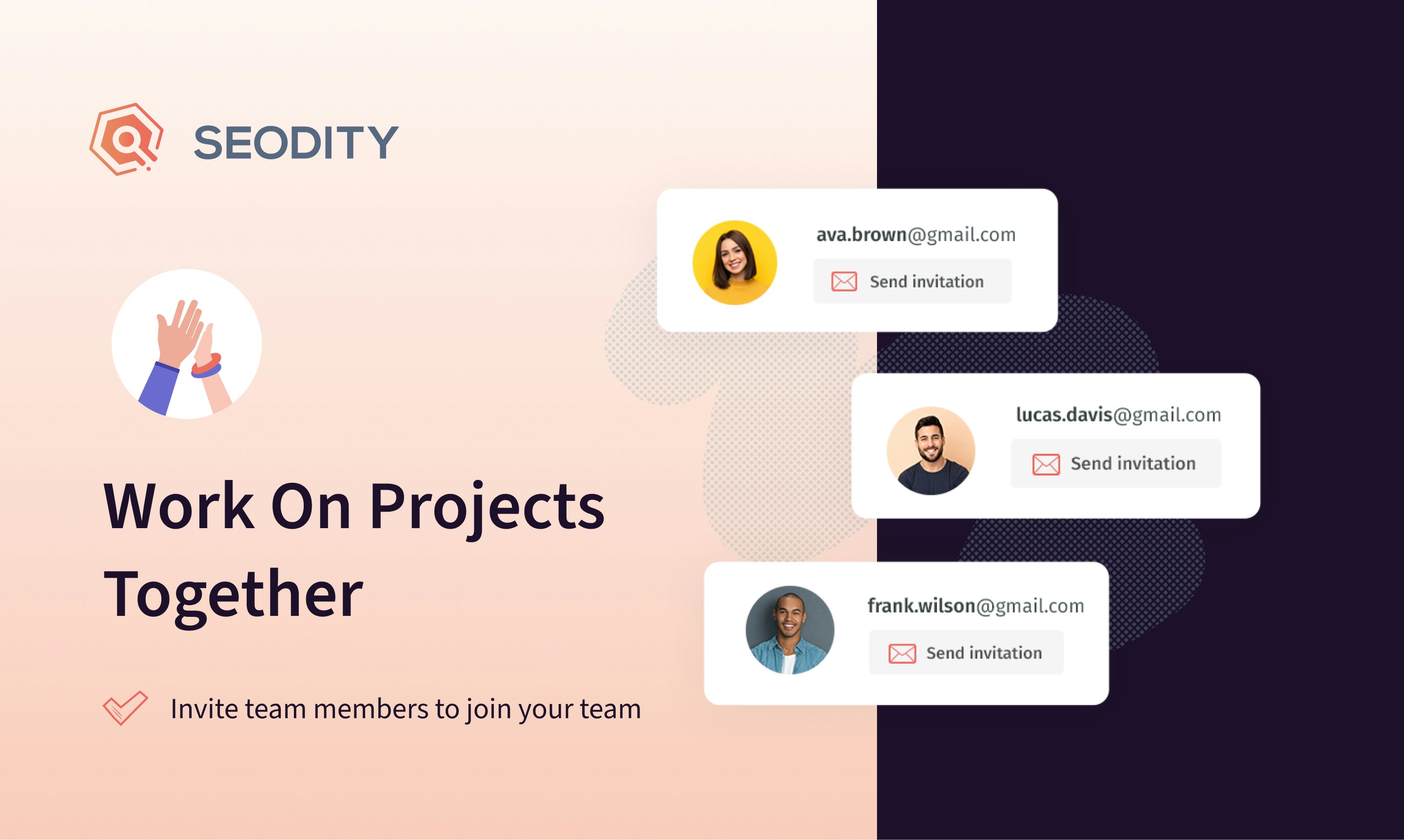 SEODITY

Work On Projects Together

Invite team members to join your team

ava.brown@gmail.com
Send invitation

lucas.davis@gmail.com
Send invitation

frank.wilson@gmail.com
Send invitation